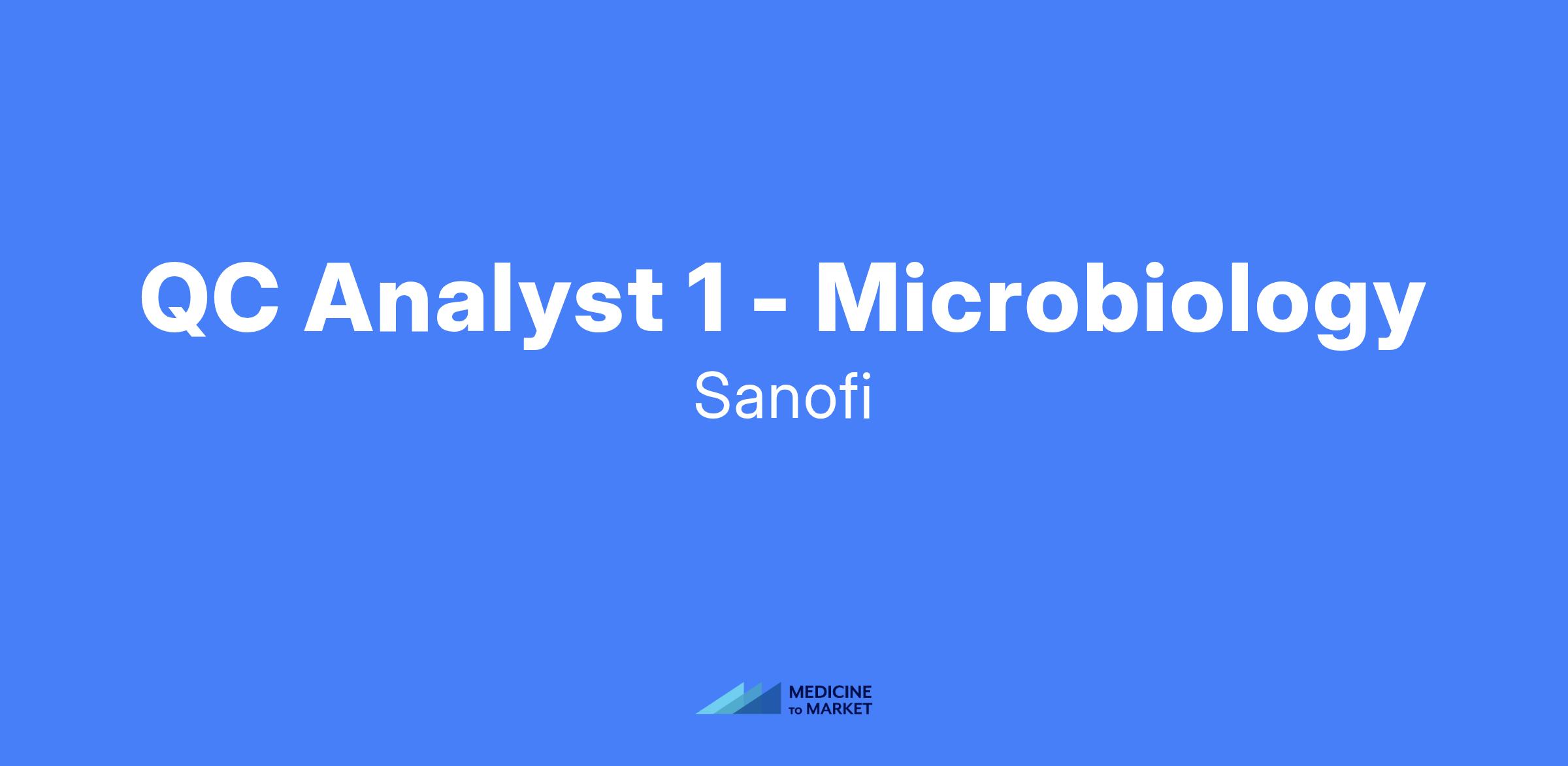 QC Analyst 1 - Microbiology

Sanofi

MEDICINE TO MARKET